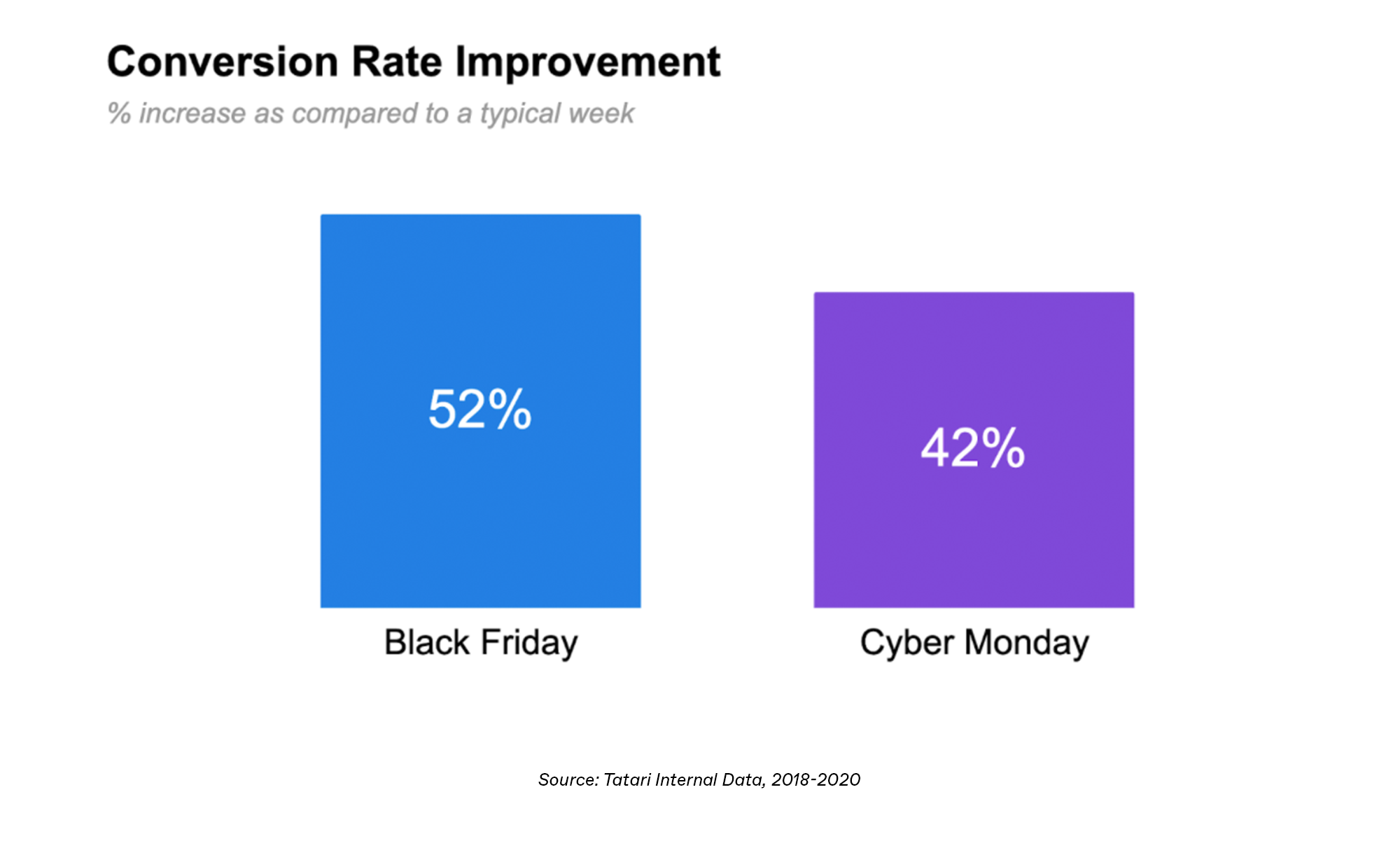 Conversion Rate Improvement

% increase as compared to a typical week

52%

42%

Black Friday

Cyber Monday

Source: Tatari Internal Data, 2018-2020